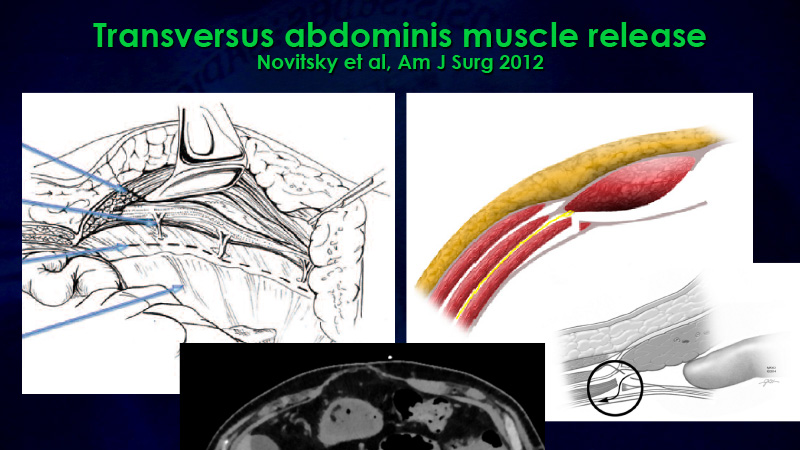 Transversus abdominis muscle release
Novitsky et al, Am J Surg 2012